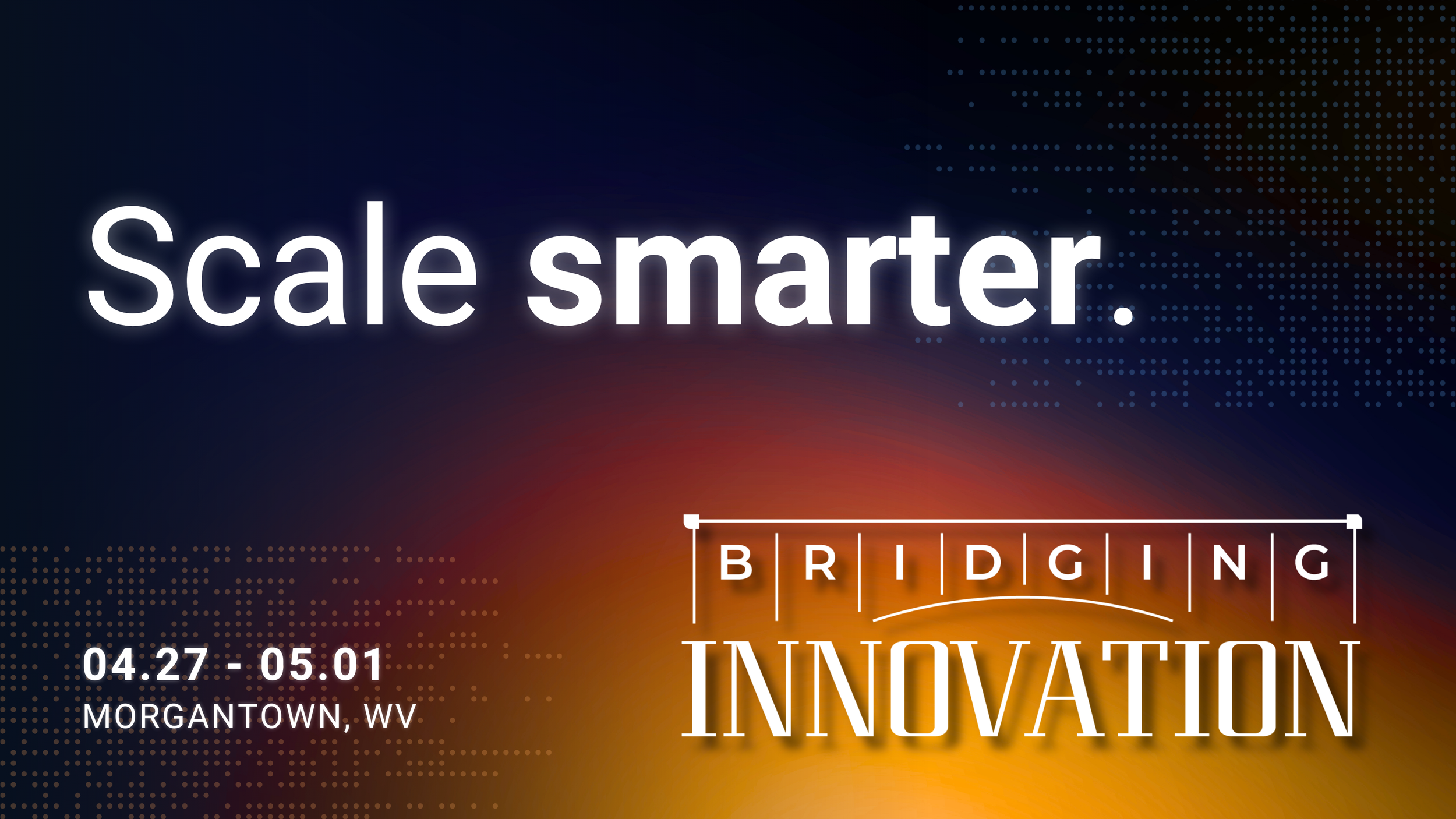 Scale smarter.

04.27 - 05.01
MORGANTOWN, WV

BRIDGING
INNOVATION